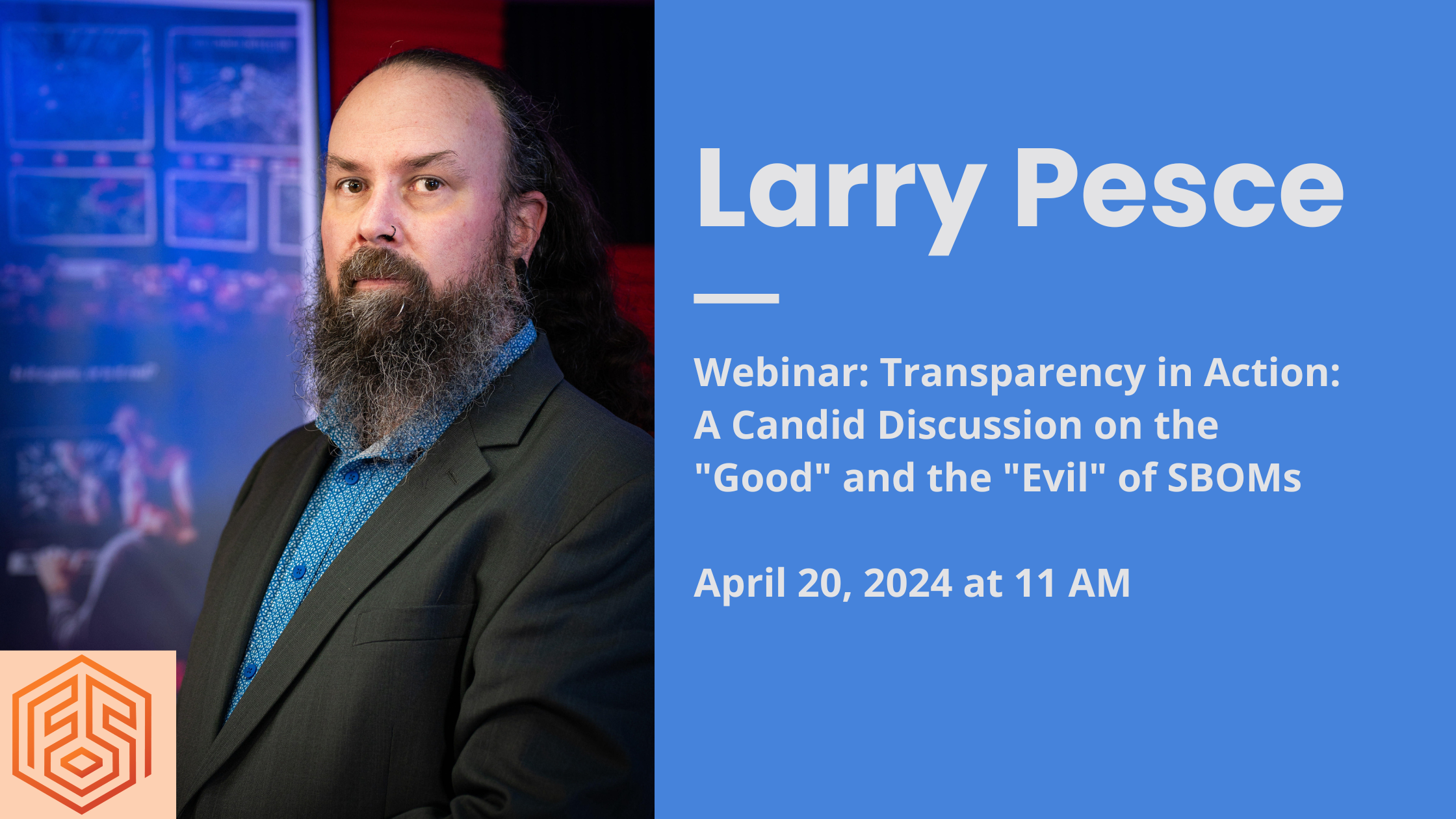 Larry Pesce

Webinar: Transparency in Action: A Candid Discussion on the "Good" and the "Evil" of SBOMs

April 20, 2024 at 11 AM